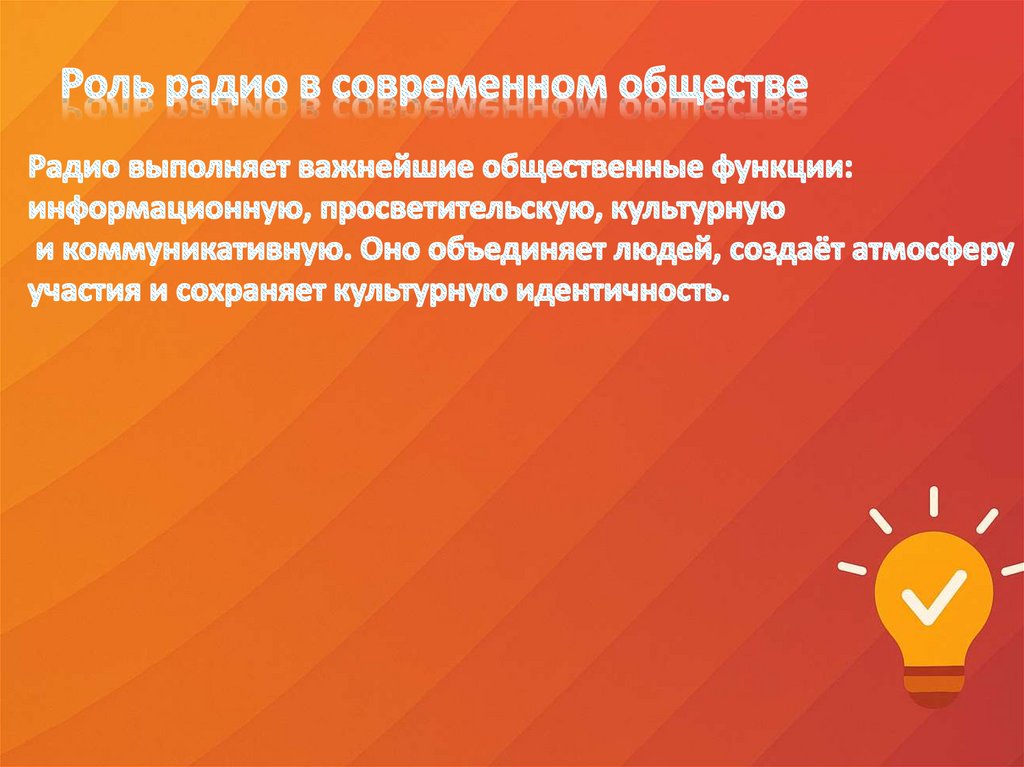 Роль радио в современном обществе

Радио выполняет важнейшие общественные функции: информационную, просветительскую, культурную и коммуникативную. Оно объединяет людей, создаёт атмосферу участия и сохраняет культурную идентичность.